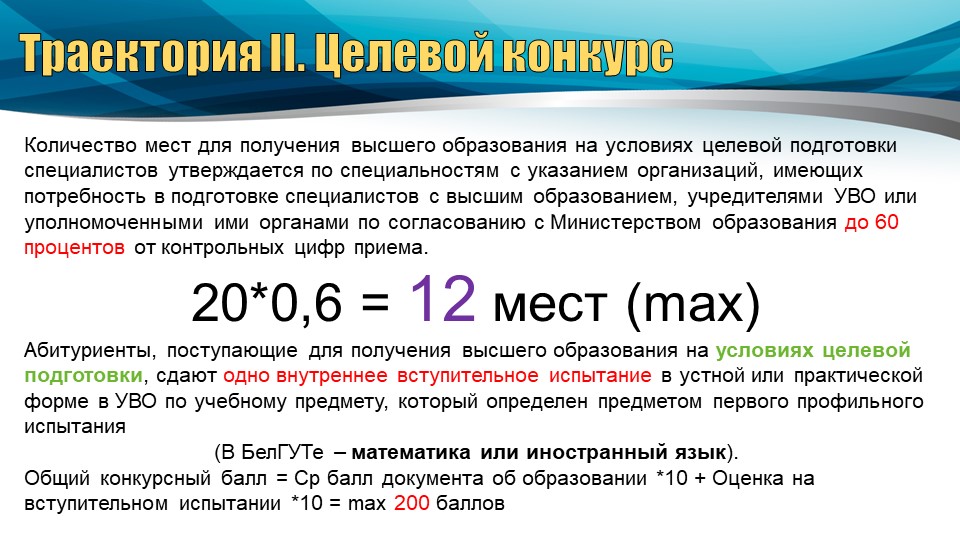 Траектория II. Целевой конкурс

Количество мест для получения высшего образования на условиях целевой подготовки специалистов утверждается по специальностям с указанием организаций, имеющих потребность в подготовке специалистов с высшим образованием, учредителями УВО или уполномоченными ими органами по согласованию с Министерством образования до 60 процентов от контрольных цифр приема.

20*0,6 = 12 мест (max)

Абитуриенты, поступающие для получения высшего образования на условиях целевой подготовки, сдают одно внутреннее вступительное испытание в устной или практической форме в УВО по учебному предмету, который определен предметом первого профильного испытания

(В БелГУТе – математика или иностранный язык).

Общий конкурсный балл = Ср балл документа об образовании *10 + Оценка на вступительном испытании *10 = max 200 баллов